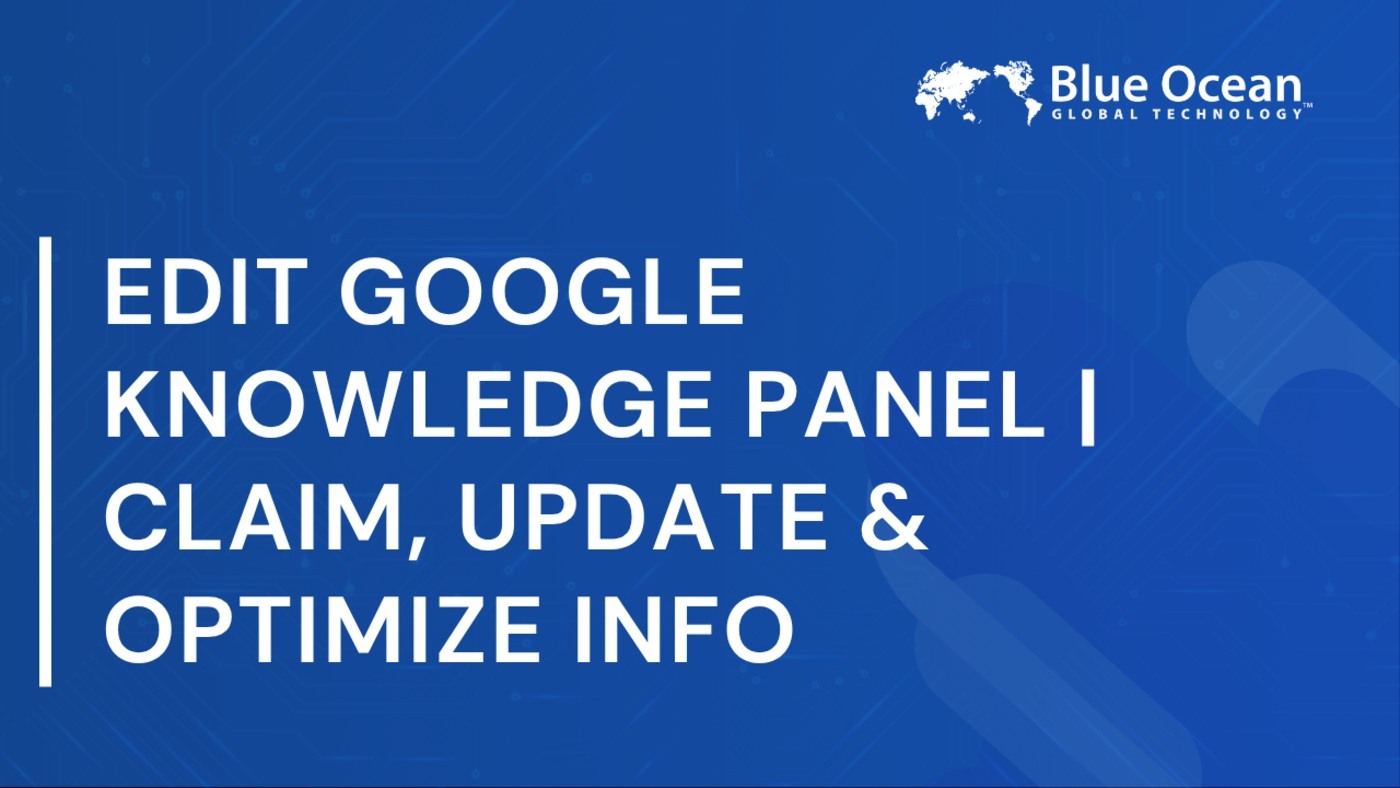 Blue Ocean™
GLOBAL TECHNOLOGY

EDIT GOOGLE KNOWLEDGE PANEL | CLAIM, UPDATE & OPTIMIZE INFO